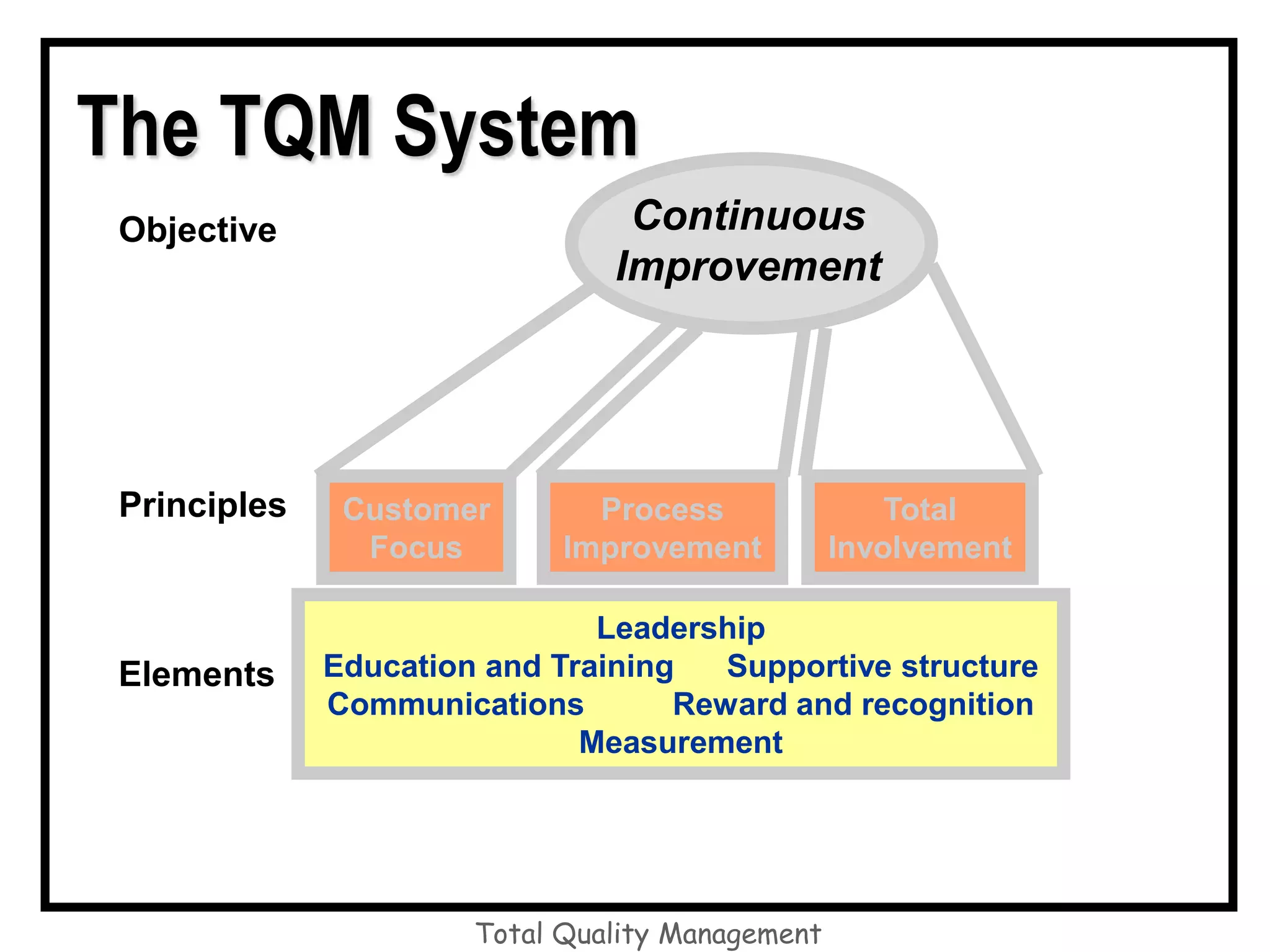 The TQM System

Objective

Continuous Improvement

Principles

Customer Focus

Process Improvement

Total Involvement

Elements

Leadership
Education and Training Supportive structure
Communications Reward and recognition
Measurement

Total Quality Management